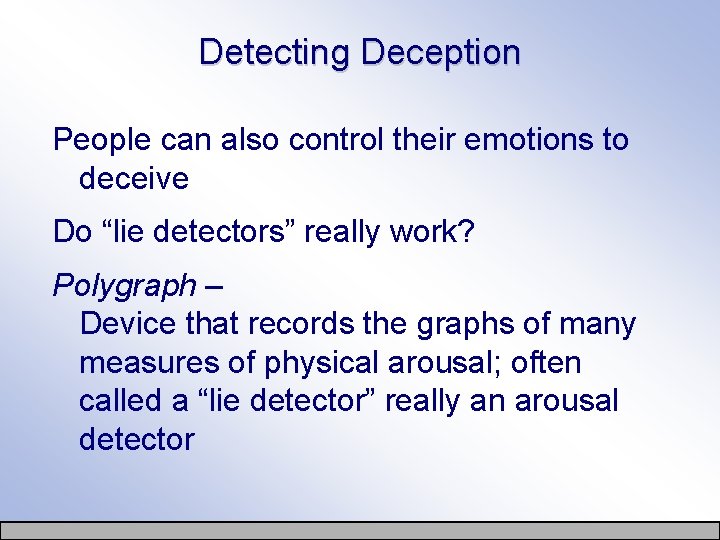 Detecting Deception

People can also control their emotions to deceive

Do “lie detectors” really work?

Polygraph –
Device that records the graphs of many measures of physical arousal; often called a “lie detector” really an arousal detector